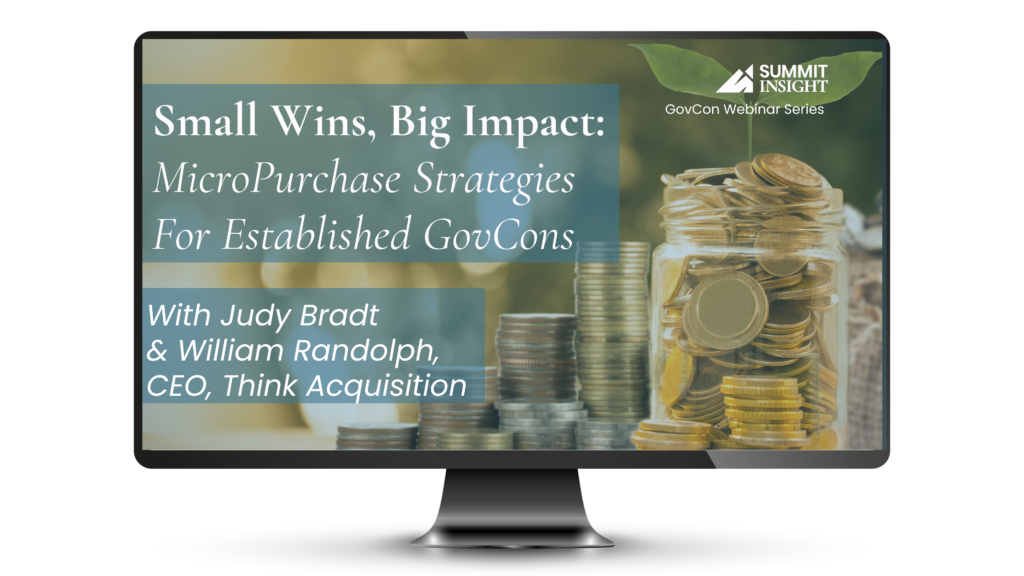 SUMMIT INSIGHT
GovCon Webinar Series

Small Wins, Big Impact:
MicroPurchase Strategies For Established GovCons

With Judy Bradt & William Randolph, CEO, Think Acquisition